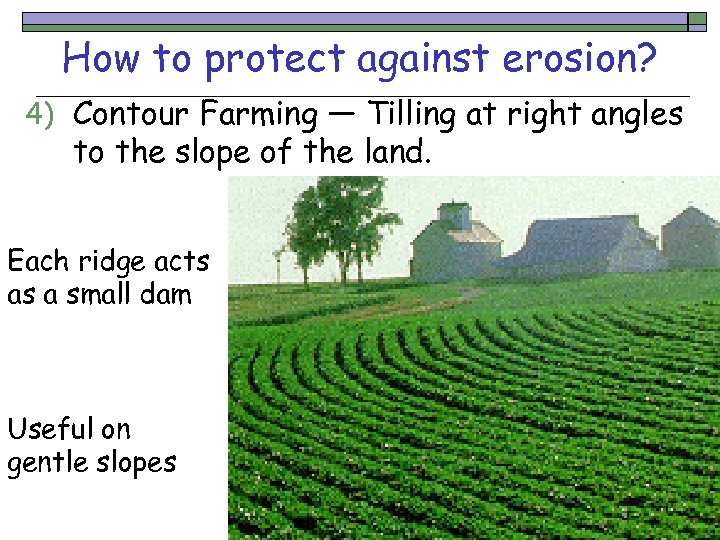 How to protect against erosion?

4) Contour Farming — Tilling at right angles to the slope of the land.

Each ridge acts as a small dam

Useful on gentle slopes